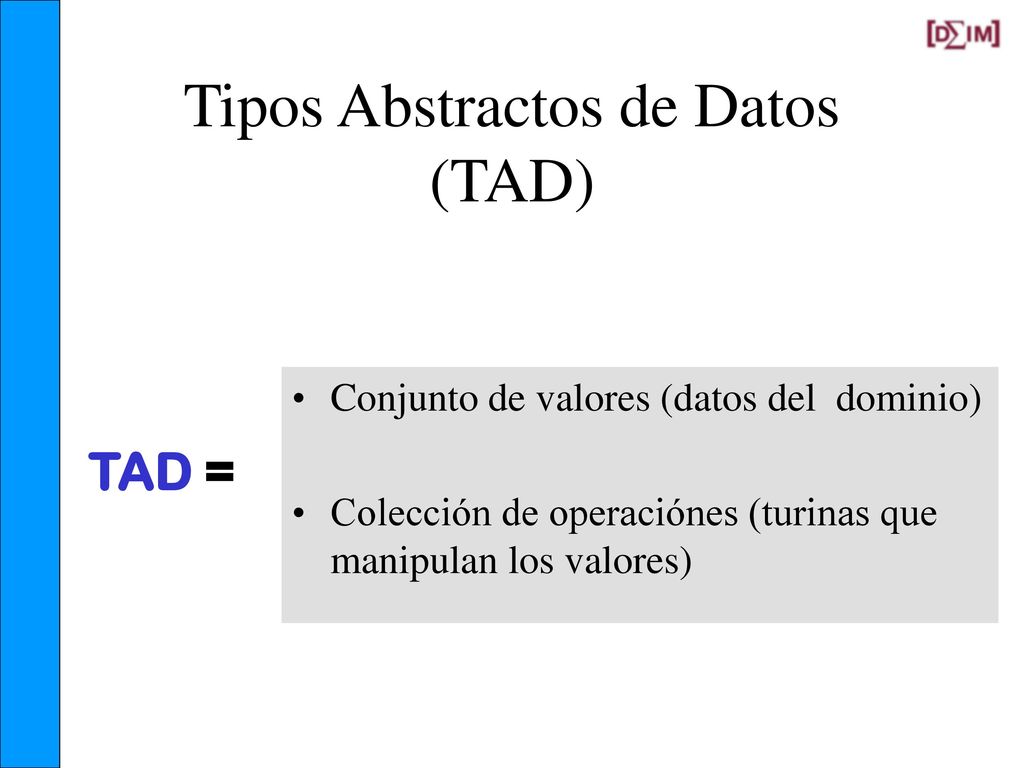 [D∑IM]

Tipos Abstractos de Datos (TAD)

TAD =

• Conjunto de valores (datos del dominio)

• Colección de operaciónes (turinas que manipulan los valores)